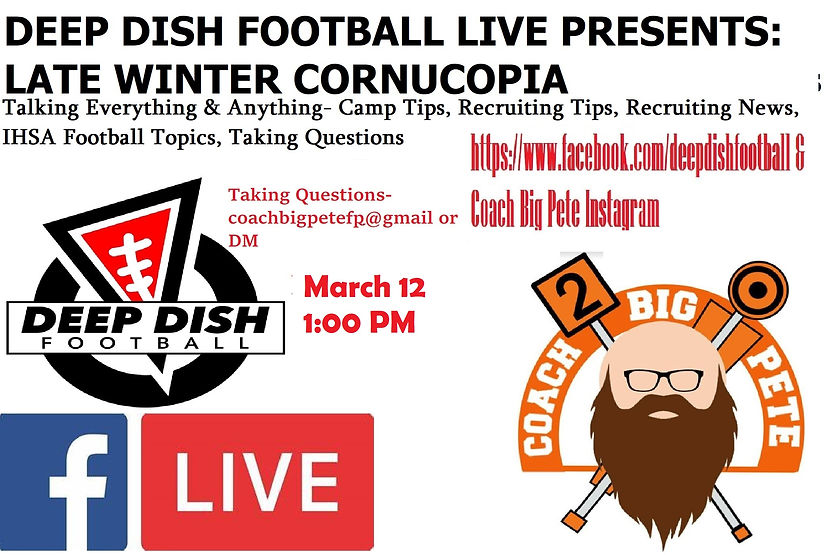 DEEP DISH FOOTBALL LIVE PRESENTS: LATE WINTER CORNUCOPIA

Talking Everything & Anything- Camp Tips, Recruiting Tips, Recruiting News, IHSA Football Topics, Taking Questions

https://www.facebook.com/deepdishfootball & Coach Big Pete Instagram

Taking Questions- coachbigpetefp@gmail or DM

March 12
1:00 PM

DEEP DISH
FOOTBALL

2

COACH BIG PETE

f LIVE